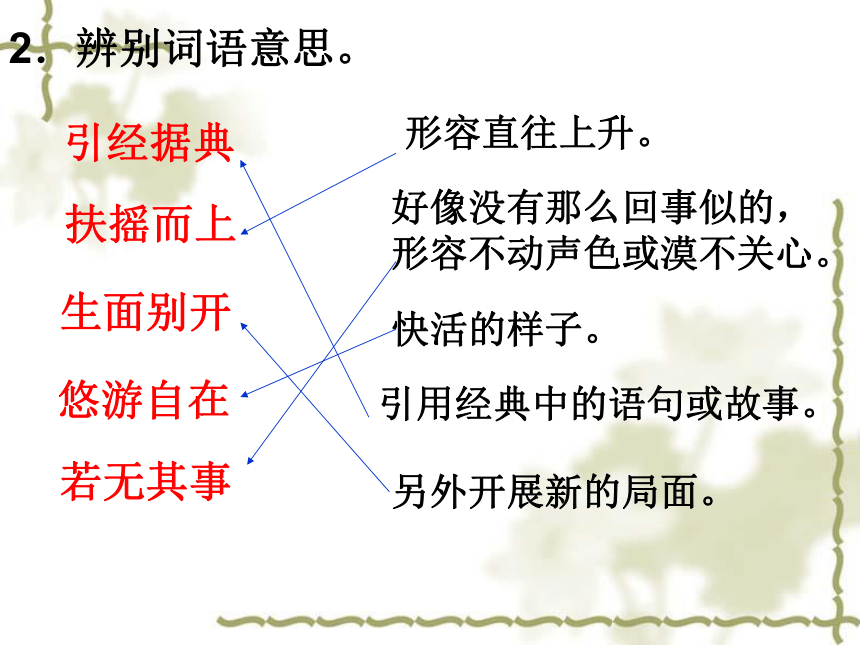 2. 辨别词语意思。

引经据典
扶摇而上
生面别开
悠游自在
若无其事

形容直往上升。
好像没有那么回事似的，形容不动声色或漠不关心。
快活的样子。
引用经典中的语句或故事。
另外开展新的局面。